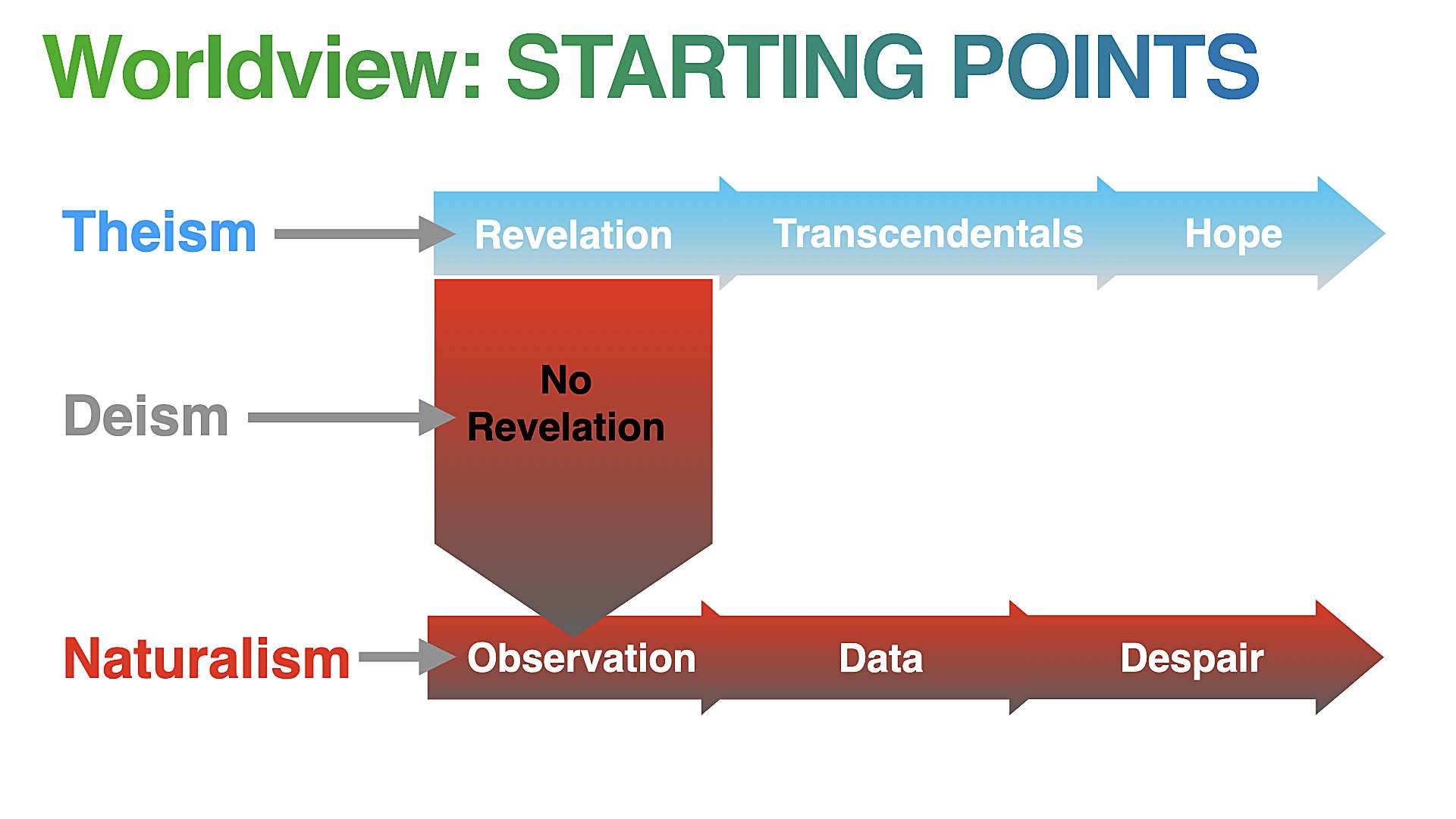 Worldview: STARTING POINTS

Theism

Revelation

Transcendentals

Hope

Deism

No Revelation

Naturalism

Observation

Data

Despair